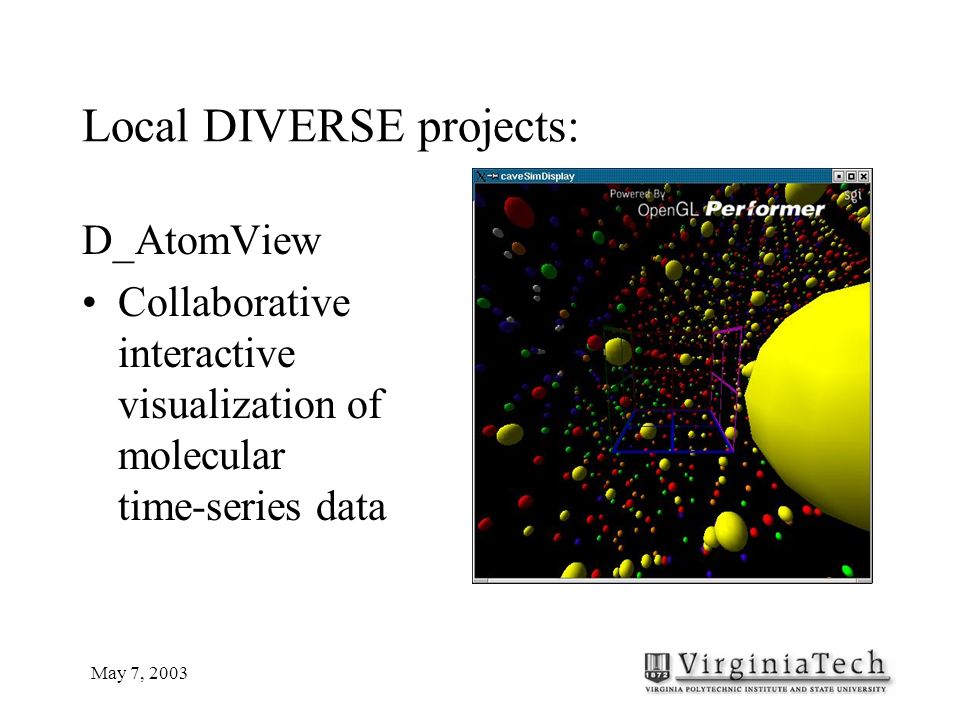 Local DIVERSE projects:

D_AtomView

• Collaborative interactive visualization of molecular time-series data

caveSimDisplay

Powered By
OpenGL Performer
sgi

May 7, 2003

1872 VirginiaTech
VIRGINIA POLYTECHNIC INSTITUTE AND STATE UNIVERSITY